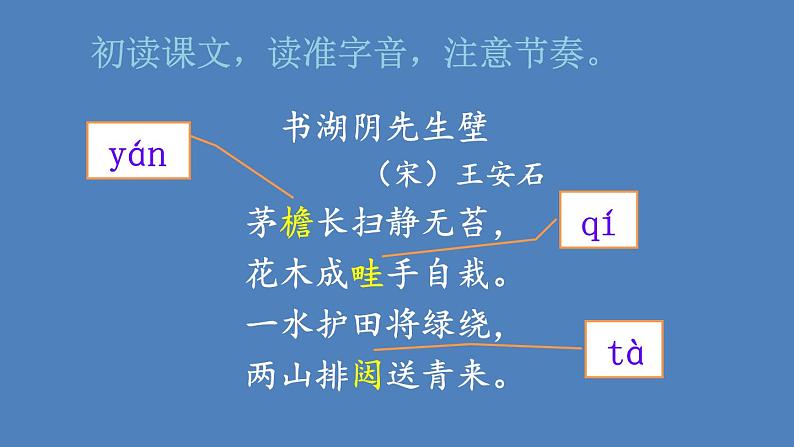 初读课文，读准字音，注意节奏。

书湖阴先生壁

（宋）王安石

yán

茅檐长扫静无苔，

qí

花木成畦手自栽。

一水护田将绿绕，

tà

两山排闼送青来。